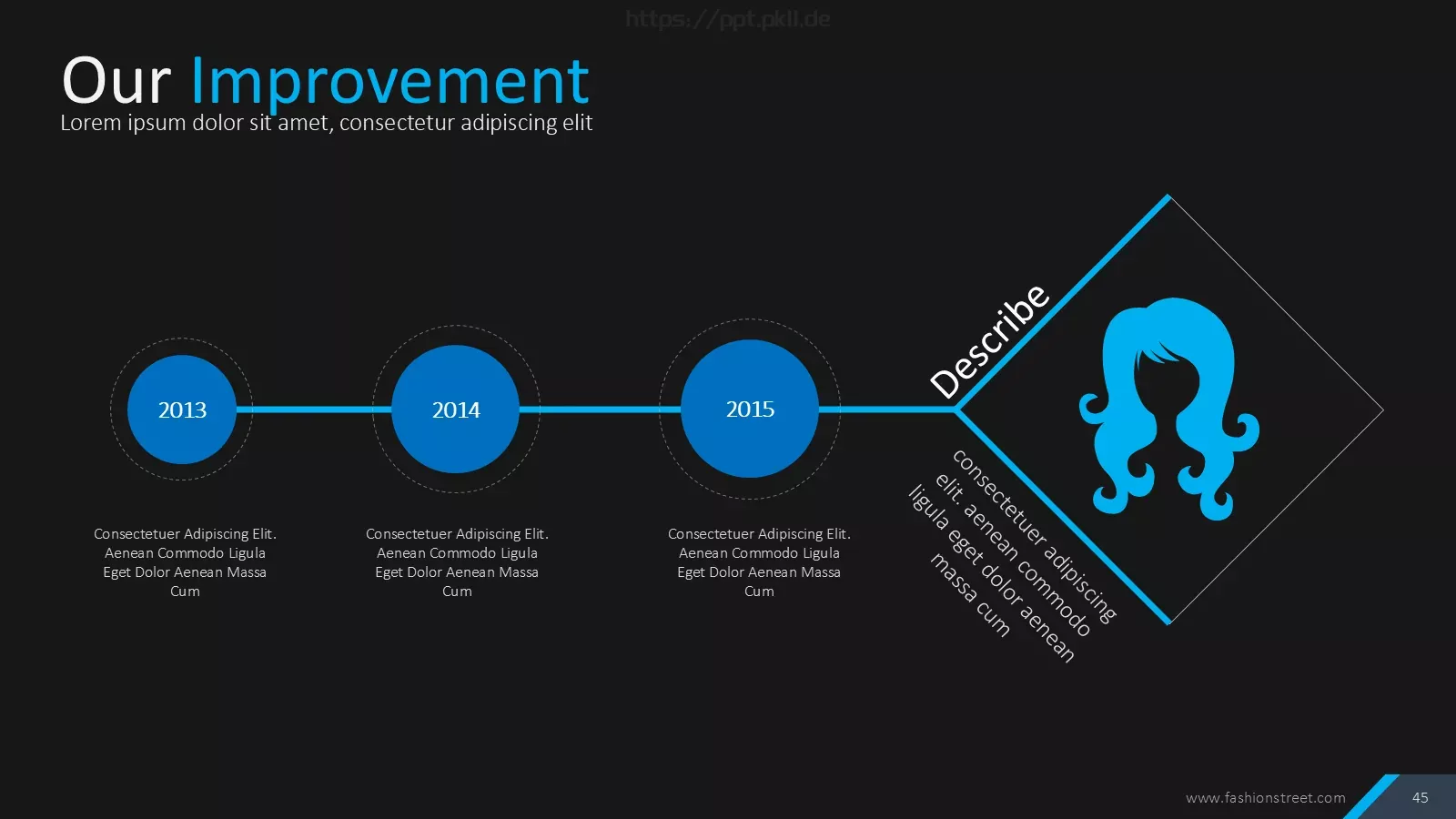 https://ppt.pkll.de

Our Improvement
Lorem ipsum dolor sit amet, consectetur adipiscing elit

2013

2014

2015

Describe

Consectetuer Adipiscing Elit. Aenean Commodo Ligula Eget Dolor Aenean Massa Cum

Consectetuer Adipiscing Elit. Aenean Commodo Ligula Eget Dolor Aenean Massa Cum

Consectetuer Adipiscing Elit. Aenean Commodo Ligula Eget Dolor Aenean Massa Cum

consectetuer adipiscing elit. aenean commodo ligula eget dolor aenean massa cum

www.fashionstreet.com

45